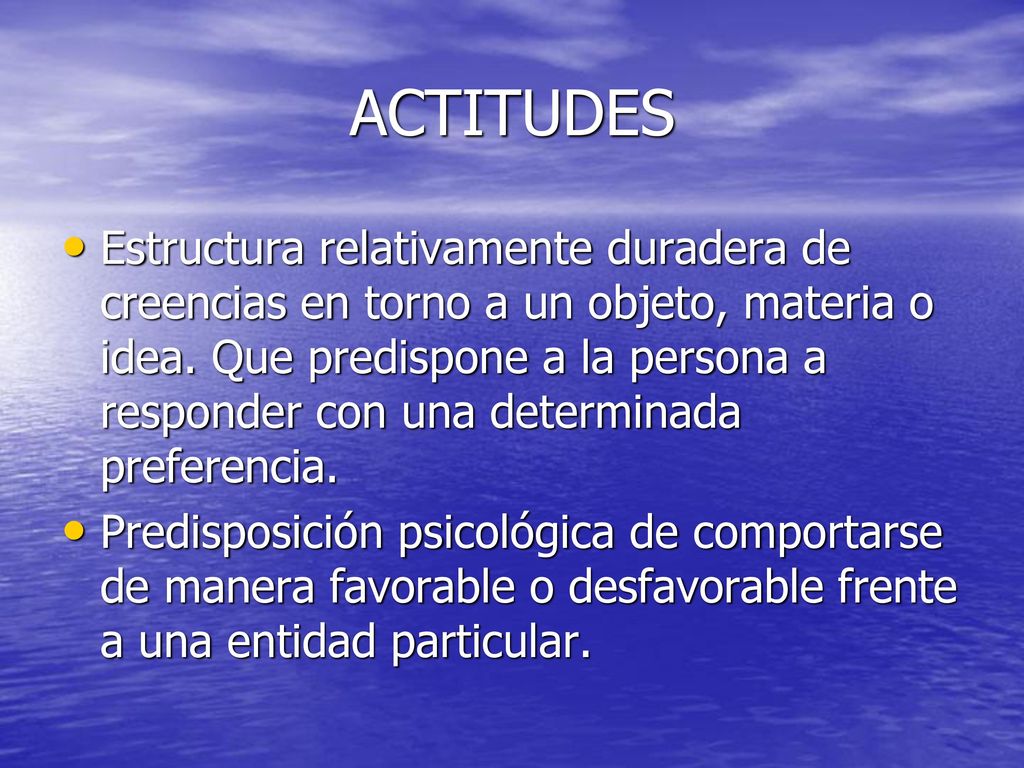 ACTITUDES

• Estructura relativamente duradera de creencias en torno a un objeto, materia o idea. Que predispone a la persona a responder con una determinada preferencia.

• Predisposición psicológica de comportarse de manera favorable o desfavorable frente a una entidad particular.